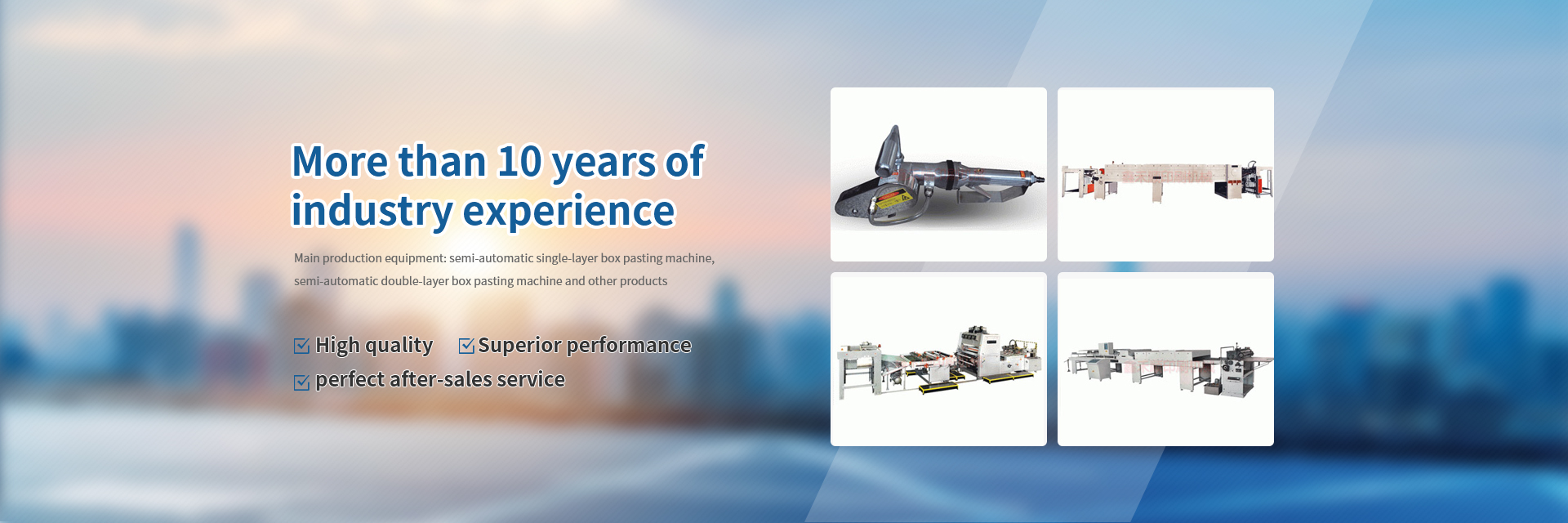 More than 10 years of industry experience

Main production equipment: semi-automatic single-layer box pasting machine, semi-automatic double-layer box pasting machine and other products

High quality Superior performance
perfect after-sales service